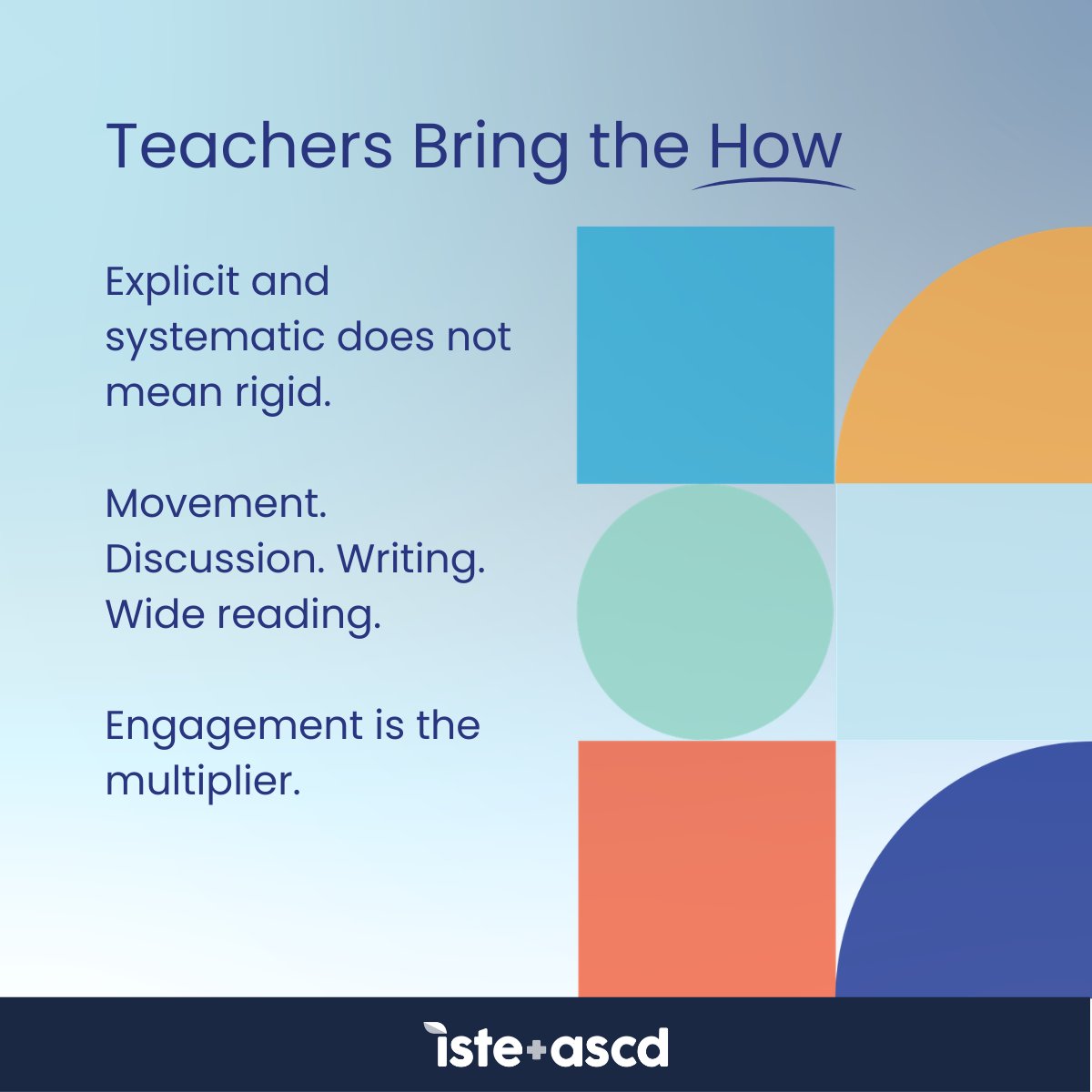 Teachers Bring the How

Explicit and systematic does not mean rigid.

Movement. Discussion. Writing. Wide reading.

Engagement is the multiplier.

iste+ascd